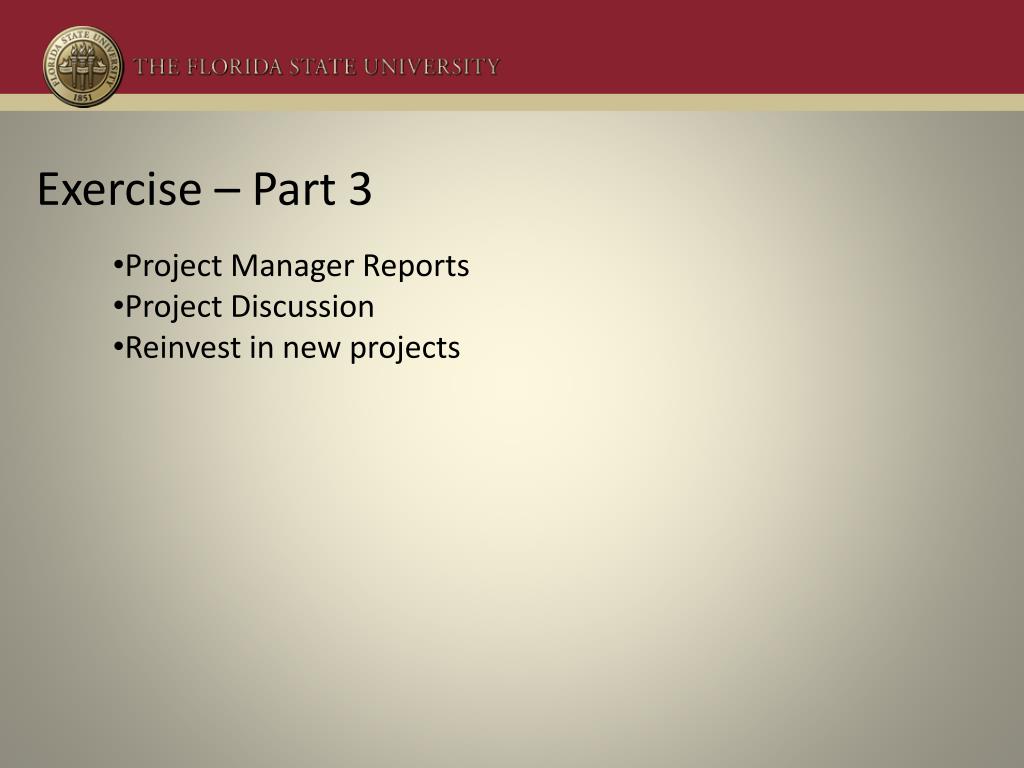 FLORIDA STATE UNIVERSITY 1851

THE FLORIDA STATE UNIVERSITY

Exercise – Part 3

•Project Manager Reports
•Project Discussion
•Reinvest in new projects